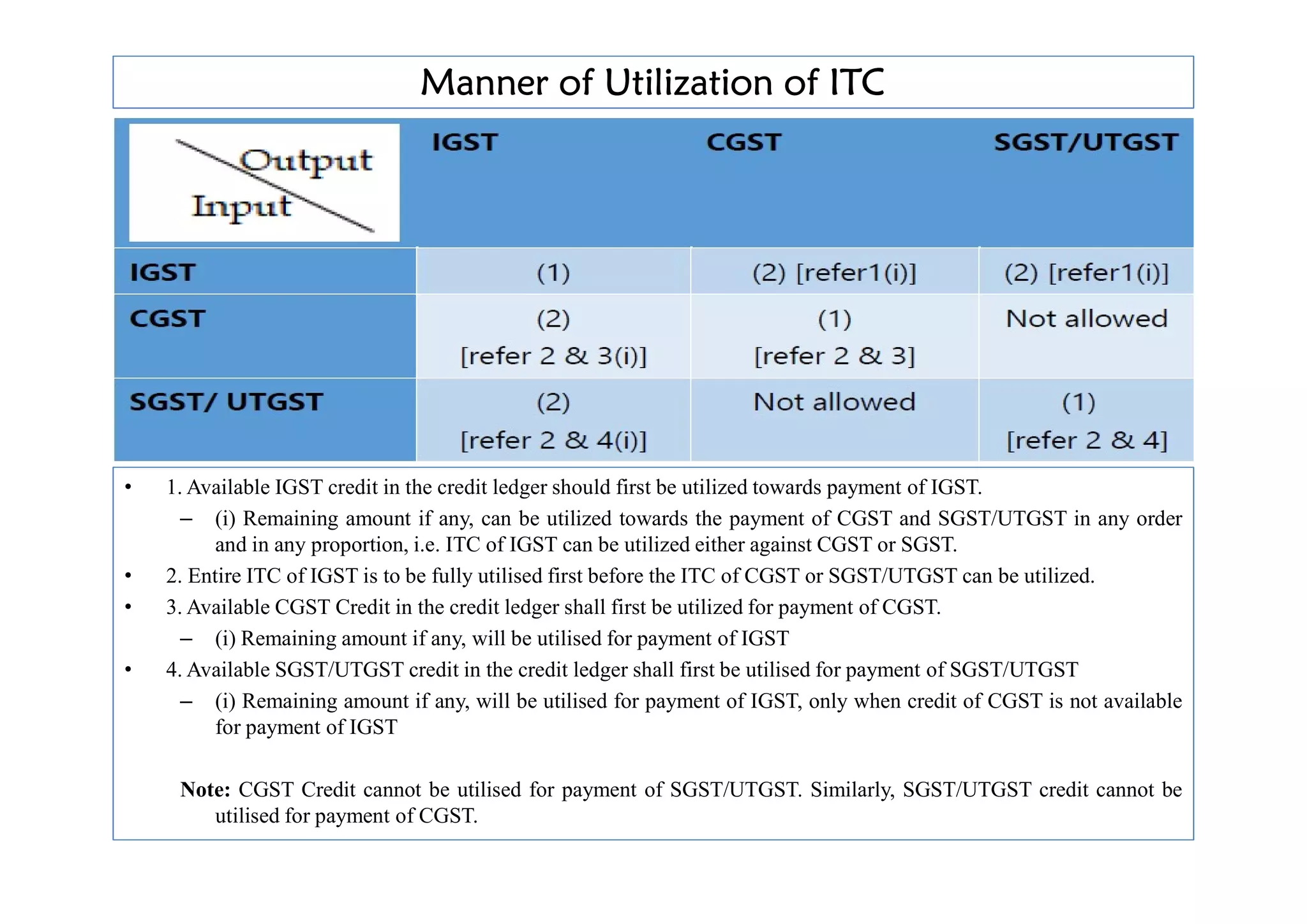 Manner of Utilization of ITC

| Output / Input | IGST | CGST | SGST/UTGST |
|---|---|---|---|
| IGST | (1) | (2) [refer1(i)] | (2) [refer1(i)] |
| CGST | (2) [refer 2 & 3(i)] | (1) [refer 2 & 3] | Not allowed |
| SGST/ UTGST | (2) [refer 2 & 4(i)] | Not allowed | (1) [refer 2 & 4] |

• 1. Available IGST credit in the credit ledger should first be utilized towards payment of IGST.
– (i) Remaining amount if any, can be utilized towards the payment of CGST and SGST/UTGST in any order and in any proportion, i.e. ITC of IGST can be utilized either against CGST or SGST.
• 2. Entire ITC of IGST is to be fully utilised first before the ITC of CGST or SGST/UTGST can be utilized.
• 3. Available CGST Credit in the credit ledger shall first be utilized for payment of CGST.
– (i) Remaining amount if any, will be utilised for payment of IGST
• 4. Available SGST/UTGST credit in the credit ledger shall first be utilised for payment of SGST/UTGST
– (i) Remaining amount if any, will be utilised for payment of IGST, only when credit of CGST is not available for payment of IGST

Note: CGST Credit cannot be utilised for payment of SGST/UTGST. Similarly, SGST/UTGST credit cannot be utilised for payment of CGST.